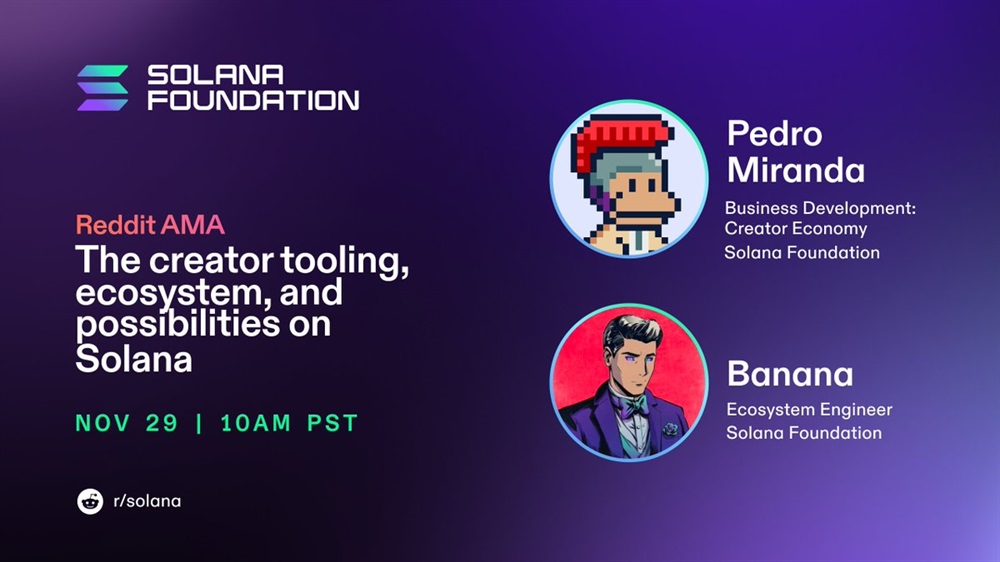 SOLANA FOUNDATION

Reddit AMA

The creator tooling, ecosystem, and possibilities on Solana

NOV 29 | 10AM PST

r/solana

Pedro Miranda

Business Development: Creator Economy

Solana Foundation

Banana

Ecosystem Engineer

Solana Foundation